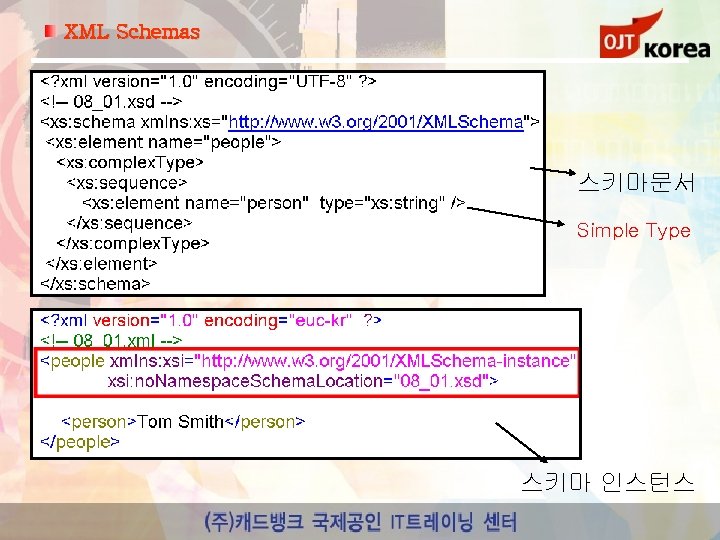 XML Schemas

OJT korea

<?xml version="1.0" encoding="UTF-8" ?>
<!-- 08_01.xsd -->
<xs:schema xmlns:xs="http://www.w3.org/2001/XMLSchema">
<xs:element name="people">
<xs:complexType>
<xs:sequence>
<xs:element name="person" type="xs:string" />
</xs:sequence>
</xs:complexType>
</xs:element>
</xs:schema>

스키마문서

Simple Type

<?xml version="1.0" encoding="euc-kr" ?>
<!-- 08_01.xml -->
<people xmlns:xsi="http://www.w3.org/2001/XMLSchema-instance"
xsi:noNamespaceSchemaLocation="08_01.xsd">

<person>Tom Smith</person>
</people>

스키마 인스턴스

(주)캐드뱅크 국제공인 IT트레이닝 센터